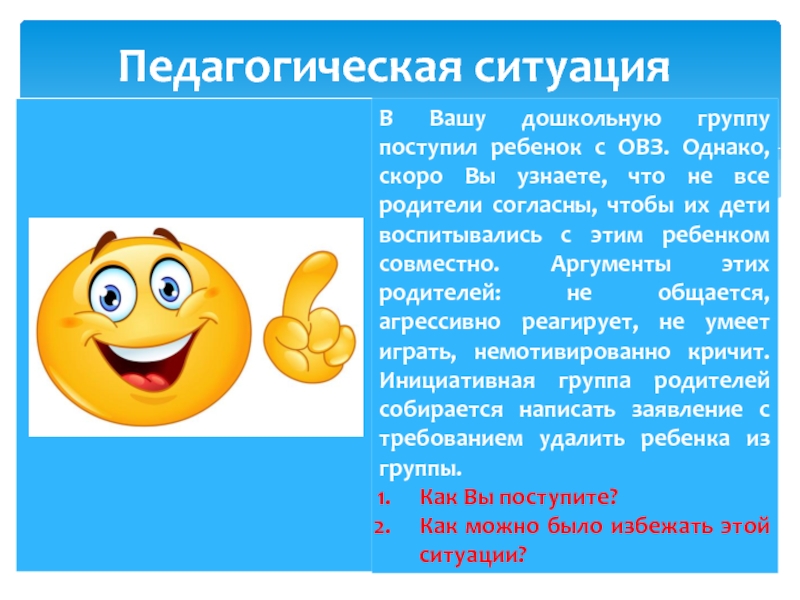 Педагогическая ситуация

В Вашу дошкольную группу поступил ребенок с ОВЗ. Однако, скоро Вы узнаете, что не все родители согласны, чтобы их дети воспитывались с этим ребенком совместно. Аргументы этих родителей: не общается, агрессивно реагирует, не умеет играть, немотивированно кричит. Инициативная группа родителей собирается написать заявление с требованием удалить ребенка из группы.

1. Как Вы поступите?
2. Как можно было избежать этой ситуации?